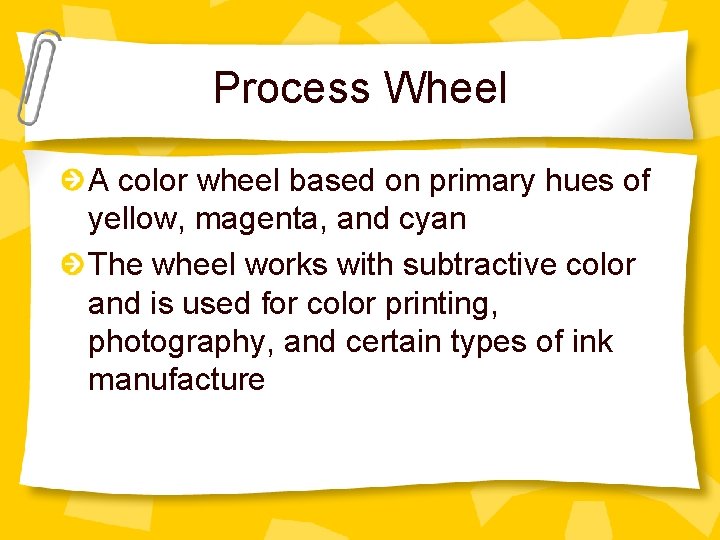 Process Wheel

A color wheel based on primary hues of yellow, magenta, and cyan

The wheel works with subtractive color and is used for color printing, photography, and certain types of ink manufacture